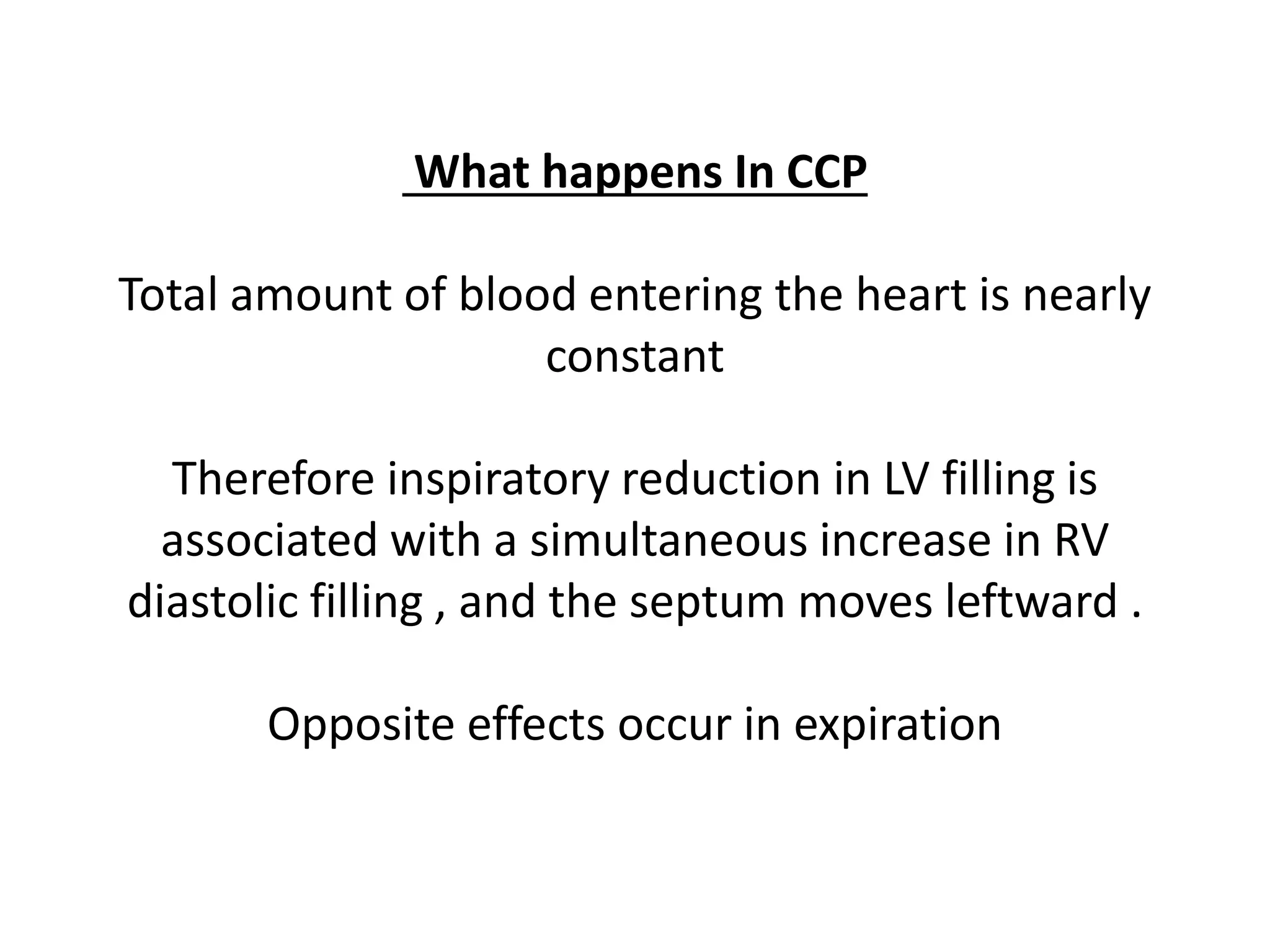 What happens In CCP

Total amount of blood entering the heart is nearly constant

Therefore inspiratory reduction in LV filling is associated with a simultaneous increase in RV diastolic filling , and the septum moves leftward .

Opposite effects occur in expiration